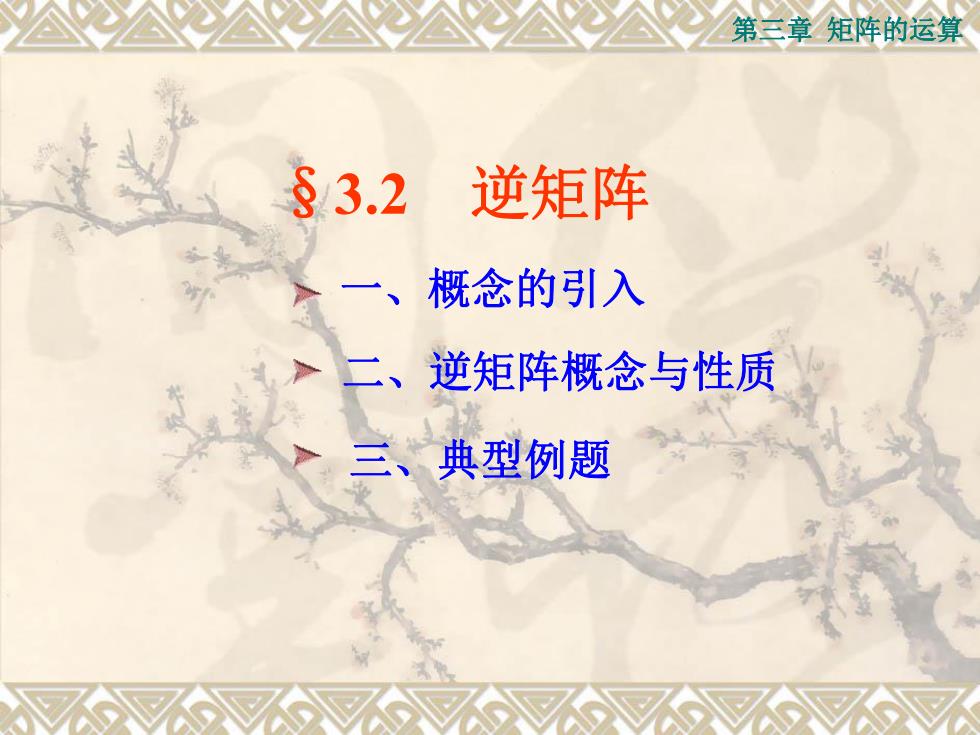 第三章 矩阵的运算

§3.2 逆矩阵

一、概念的引入

二、逆矩阵概念与性质

三、典型例题